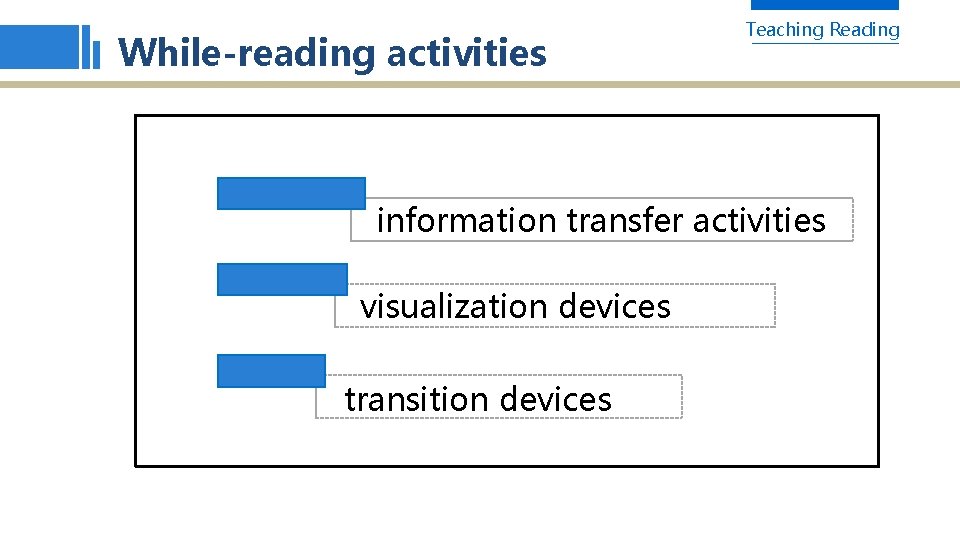 While-reading activities

Teaching Reading

information transfer activities

visualization devices

transition devices